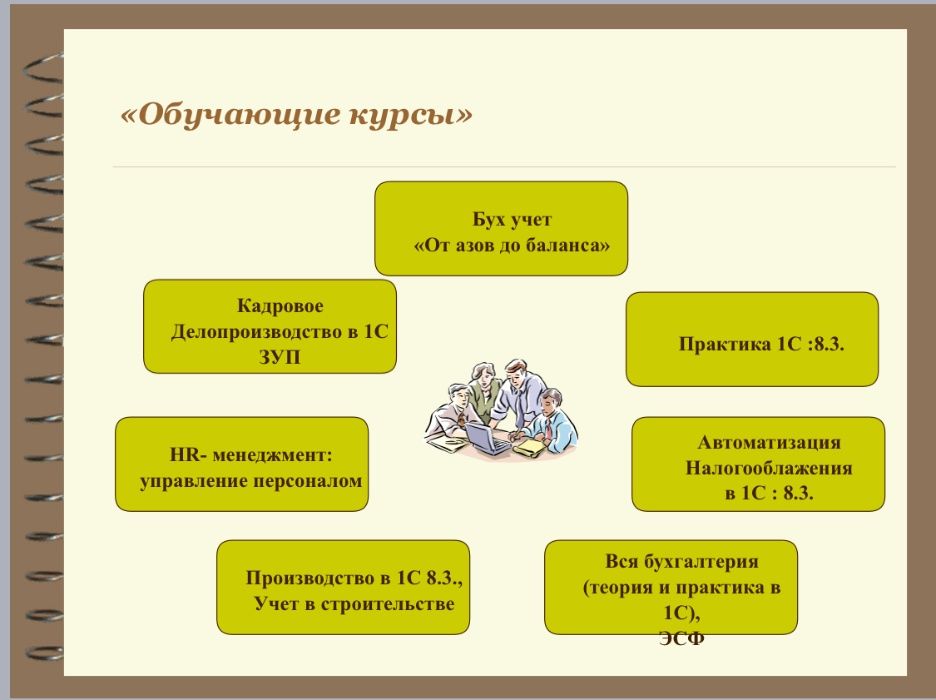 «Обучающие курсы»

Бух учет
«От азов до баланса»

Кадровое
Делопроизводство в 1С
ЗУП

Практика 1С :8.3.

HR- менеджмент:
управление персоналом

Автоматизация
Налогооблажения
в 1С : 8.3.

Производство в 1С 8.3.,
Учет в строительстве

Вся бухгалтерия
(теория и практика в
1С),
ЭСФ